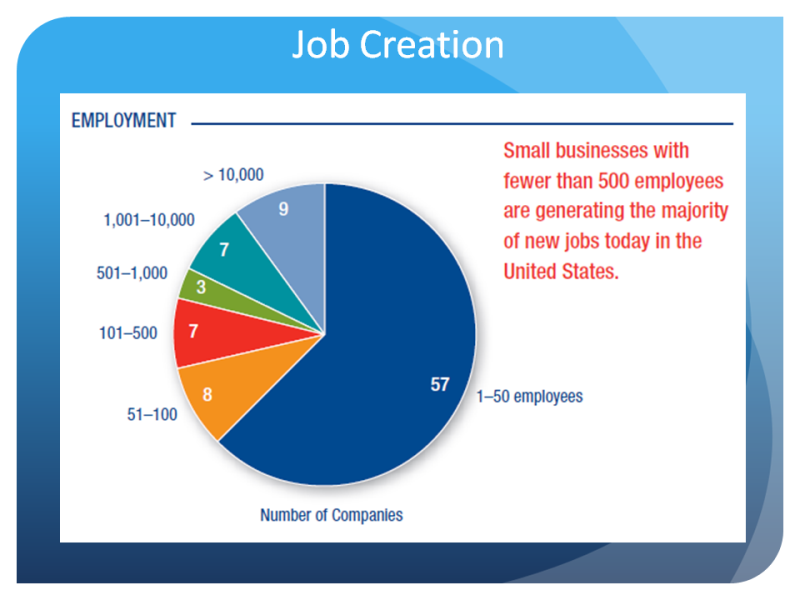 Job Creation

EMPLOYMENT

Small businesses with fewer than 500 employees are generating the majority of new jobs today in the United States.

> 10,000
9
1,001–10,000
7
501–1,000
3
101–500
7
51–100
8
57
1–50 employees

Number of Companies